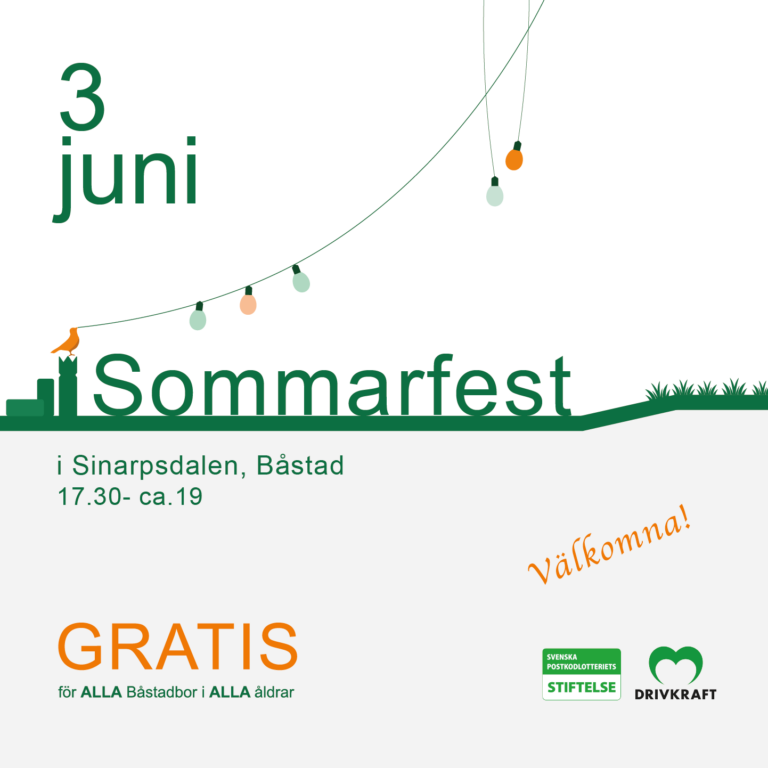 3
juni

Sommarfest

i Sinarpsdalen, Båstad
17.30- ca.19

Välkomna!

GRATIS
för ALLA Båstadbor i ALLA åldrar

SVENSKA POSTKODLOTTERIETS STIFTELSE

DRIVKRAFT